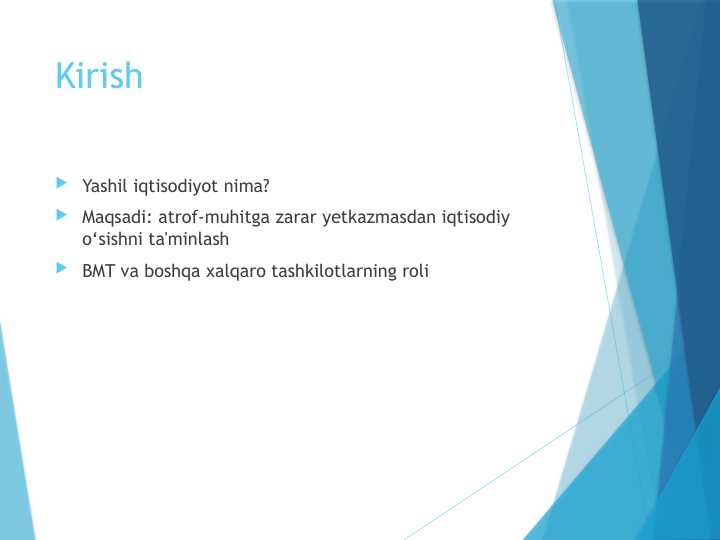 Kirish

Yashil iqtisodiyot nima?

Maqsadi: atrof-muhitga zarar yetkazmasdan iqtisodiy o‘sishni ta'minlash

BMT va boshqa xalqaro tashkilotlarning roli